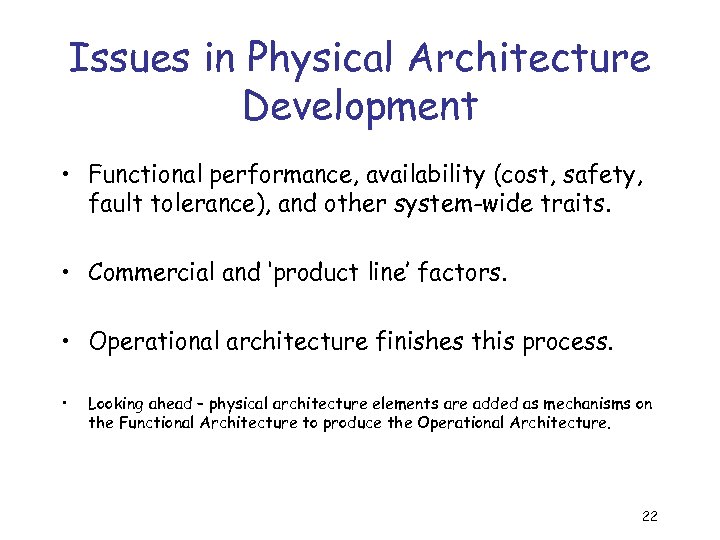 Issues in Physical Architecture Development

• Functional performance, availability (cost, safety, fault tolerance), and other system-wide traits.

• Commercial and 'product line' factors.

• Operational architecture finishes this process.

• Looking ahead – physical architecture elements are added as mechanisms on the Functional Architecture to produce the Operational Architecture.

22